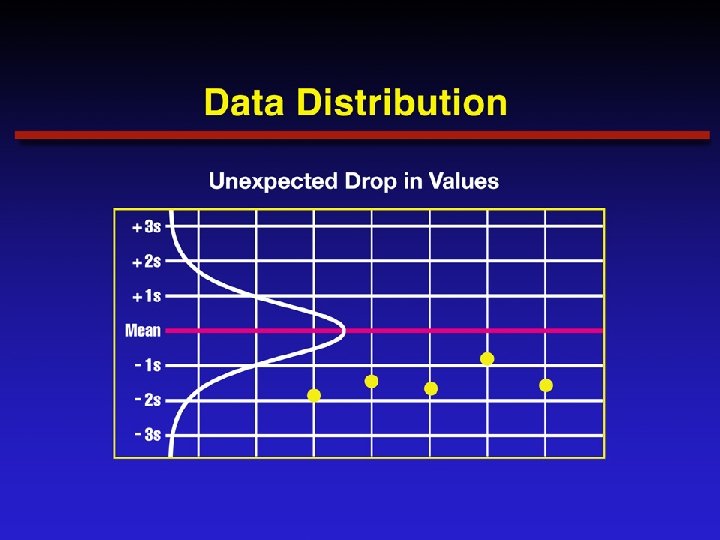 Data Distribution

Unexpected Drop in Values

+ 3s
+ 2s
+ 1s
Mean
- 1s
- 2s
- 3s